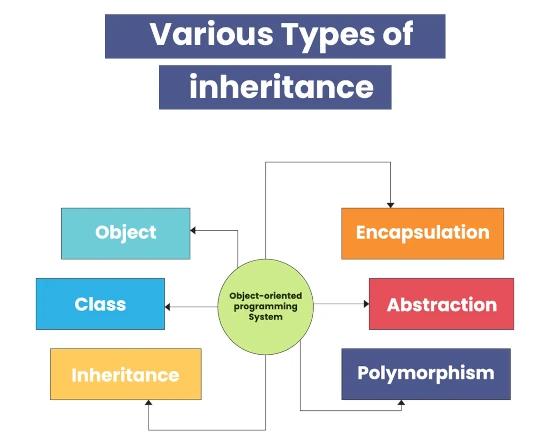 Various Types of inheritance

Object

Class

Inheritance

Object-oriented programming System

Encapsulation

Abstraction

Polymorphism